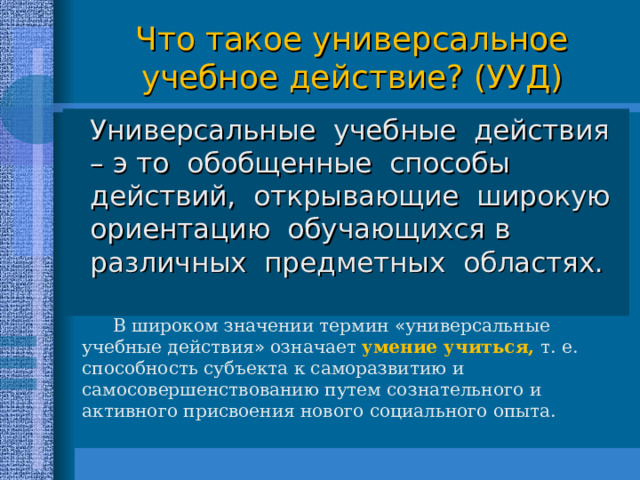 Что такое универсальное учебное действие? (УУД)

Универсальные учебные действия – э то обобщенные способы действий, открывающие широкую ориентацию обучающихся в различных предметных областях.

В широком значении термин «универсальные учебные действия» означает умение учиться, т. е. способность субъекта к саморазвитию и самосовершенствованию путем сознательного и активного присвоения нового социального опыта.